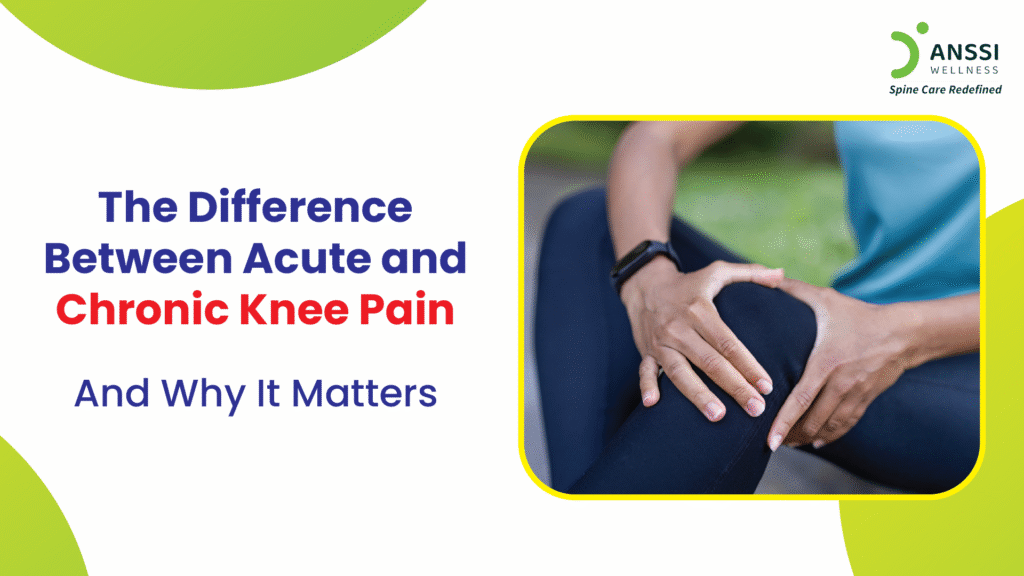 ANSSI
WELLNESS
Spine Care Redefined

The Difference Between Acute and Chronic Knee Pain

And Why It Matters